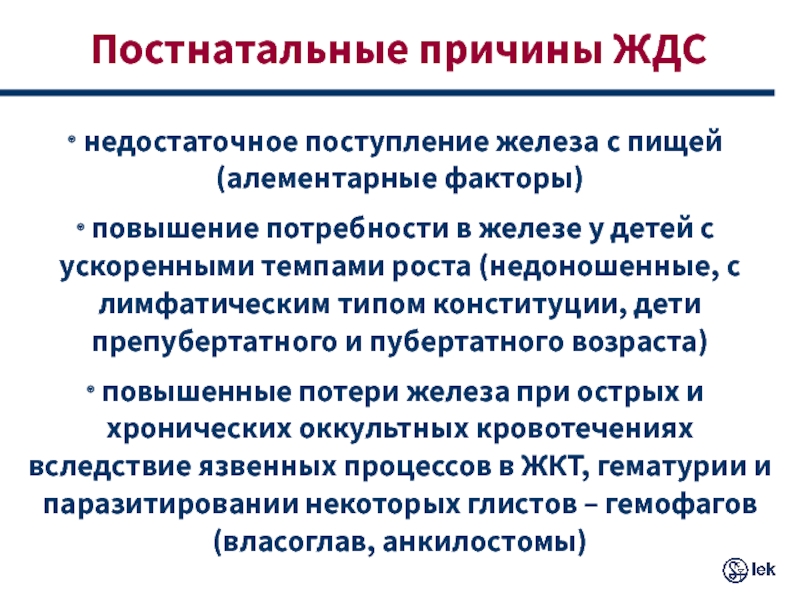 Постнатальные причины ЖДС

• недостаточное поступление железа с пищей (алементарные факторы)

• повышение потребности в железе у детей с ускоренными темпами роста (недоношенные, с лимфатическим типом конституции, дети препубертатного и пубертатного возраста)

• повышенные потери железа при острых и хронических оккультных кровотечениях вследствие язвенных процессов в ЖКТ, гематурии и паразитировании некоторых глистов – гемофагов (власоглав, анкилостомы)

lek